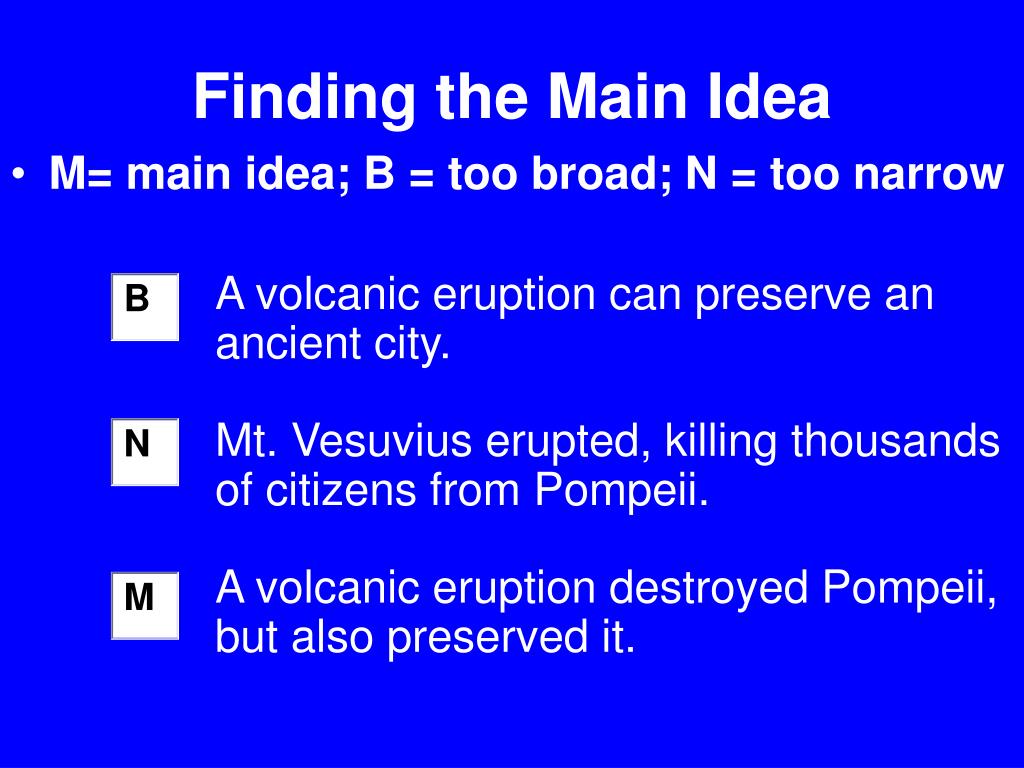 Finding the Main Idea

• M= main idea; B = too broad; N = too narrow

B A volcanic eruption can preserve an ancient city.

N Mt. Vesuvius erupted, killing thousands of citizens from Pompeii.

M A volcanic eruption destroyed Pompeii, but also preserved it.